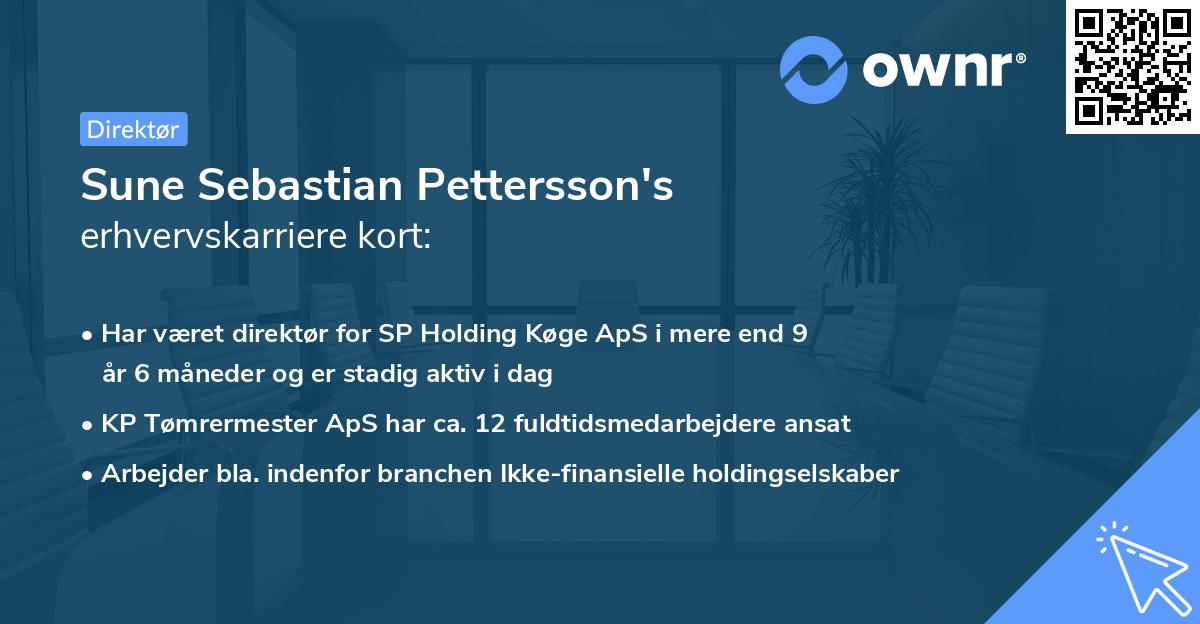 ownr®

Direktør

Sune Sebastian Pettersson's erhvervskarriere kort:

• Har været direktør for SP Holding Køge ApS i mere end 9 år 6 måneder og er stadig aktiv i dag
• KP Tømrermester ApS har ca. 12 fuldtidsmedarbejdere ansat
• Arbejder bla. indenfor branchen Ikke-finansielle holdingselskaber